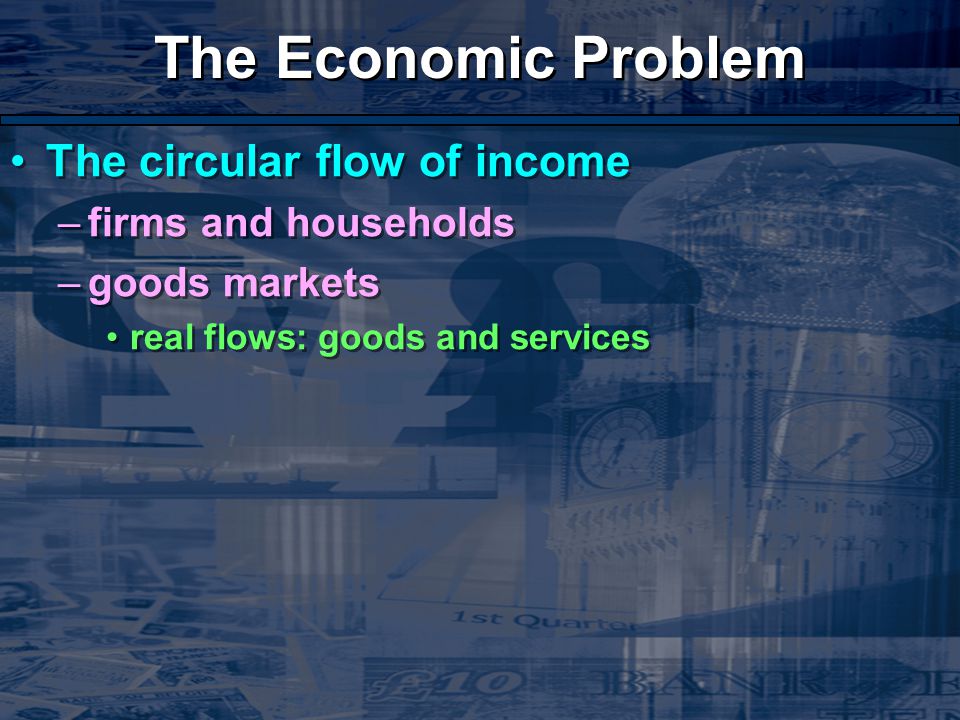 The Economic Problem

• The circular flow of income

– firms and households

– goods markets

• real flows: goods and services